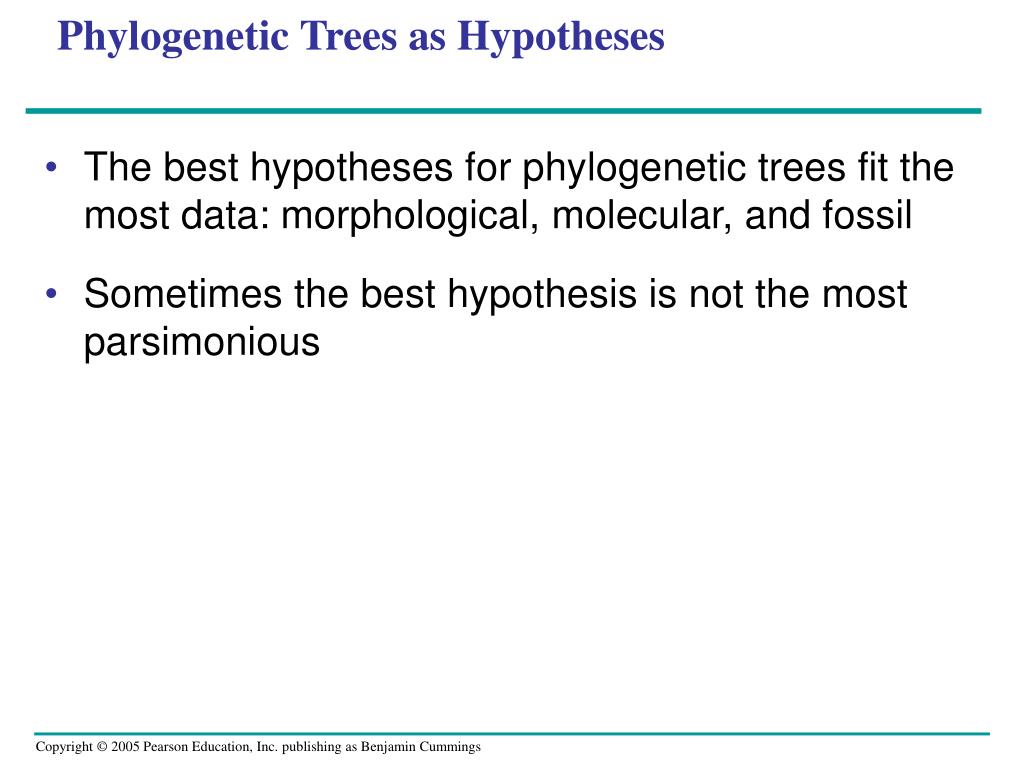 Phylogenetic Trees as Hypotheses

• The best hypotheses for phylogenetic trees fit the most data: morphological, molecular, and fossil

• Sometimes the best hypothesis is not the most parsimonious

Copyright © 2005 Pearson Education, Inc. publishing as Benjamin Cummings